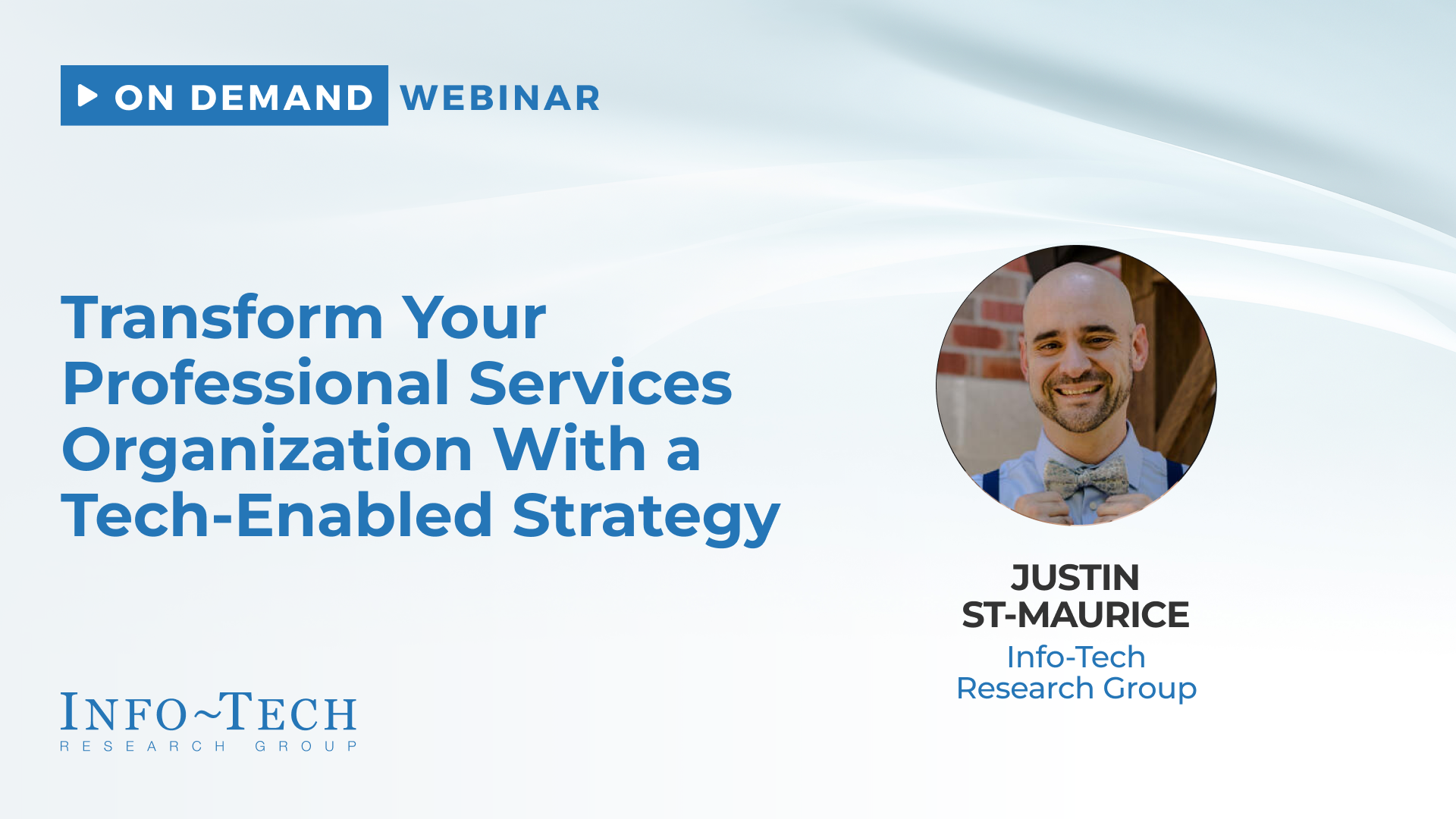 ON DEMAND WEBINAR

Transform Your Professional Services Organization With a Tech-Enabled Strategy

JUSTIN ST-MAURICE
Info-Tech Research Group

INFO~TECH
RESEARCH GROUP